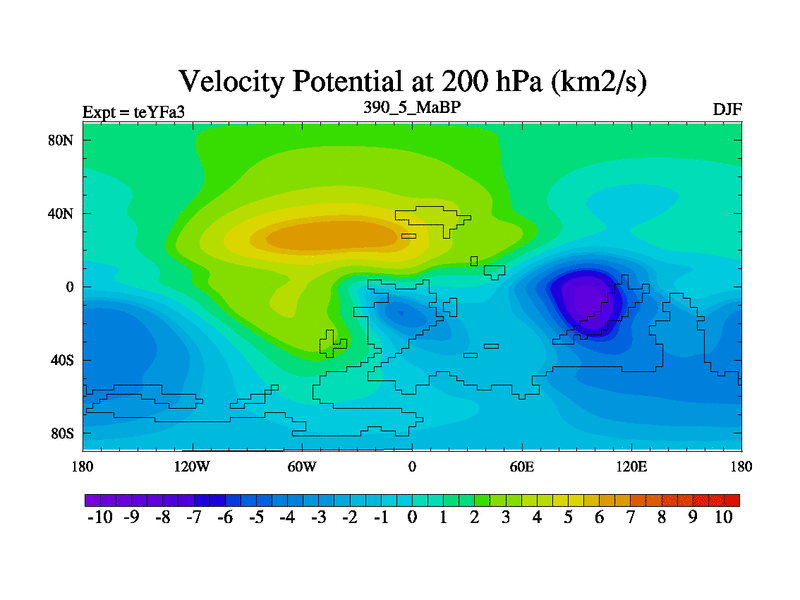 Velocity Potential at 200 hPa (km2/s)

Expt = teYFa3

390_5_MaBP

DJF

80N
40N
0
40S
80S

180
120W
60W
0
60E
120E
180

-10 -9 -8 -7 -6 -5 -4 -3 -2 -1 0 1 2 3 4 5 6 7 8 9 10